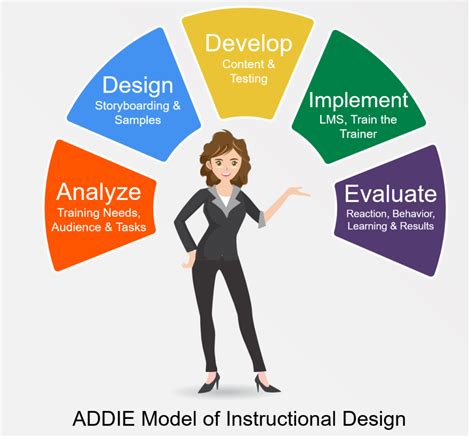 Analyze
Training Needs, Audience & Tasks

Design
Storyboarding & Samples

Develop
Content & Testing

Implement
LMS, Train the Trainer

Evaluate
Reaction, Behavior, Learning & Results

ADDIE Model of Instructional Design